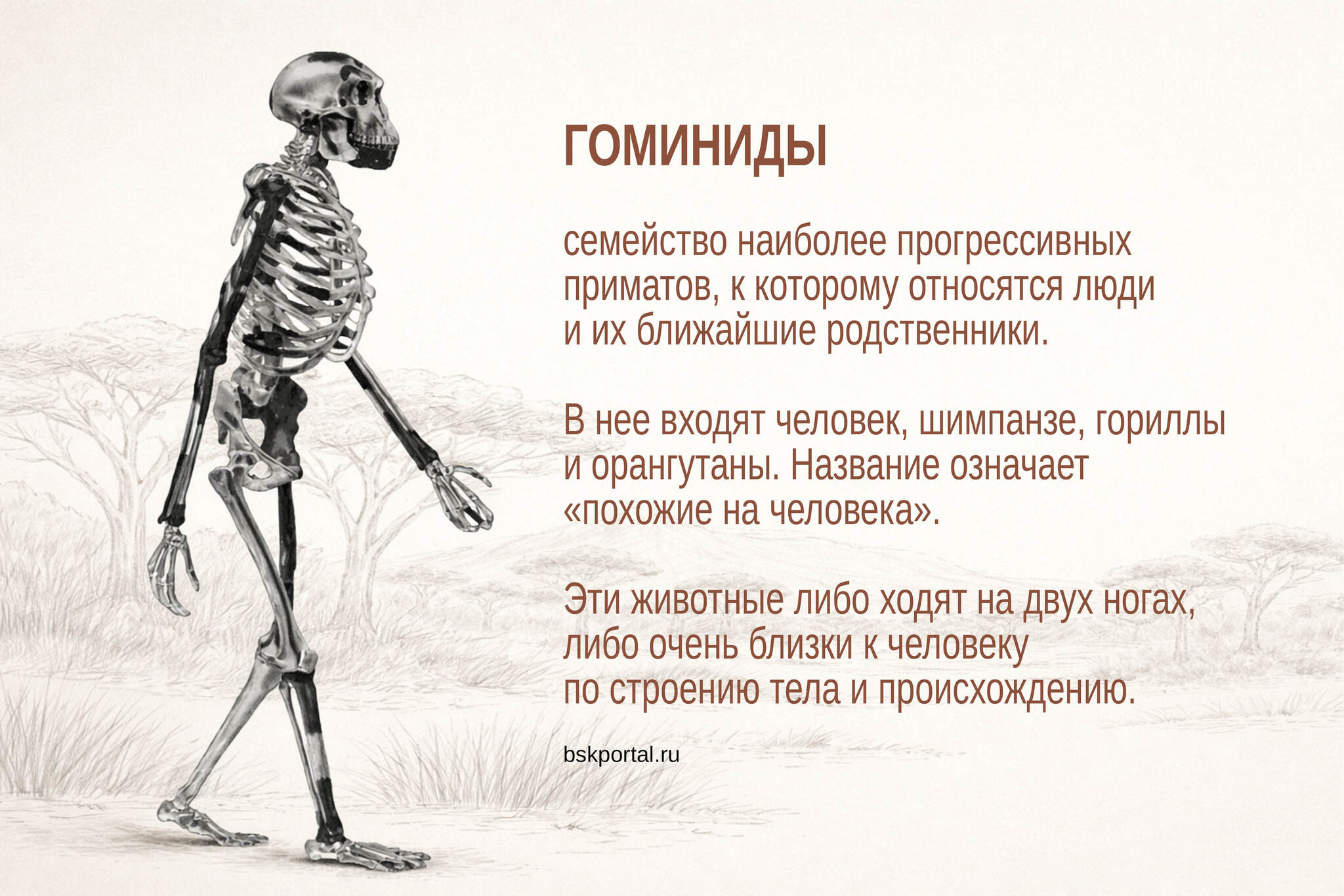 ГОМИНИДЫ

семейство наиболее прогрессивных приматов, к которому относятся люди и их ближайшие родственники.

В нее входят человек, шимпанзе, гориллы и орангутаны. Название означает «похожие на человека».

Эти животные либо ходят на двух ногах, либо очень близки к человеку по строению тела и происхождению.

bskportal.ru